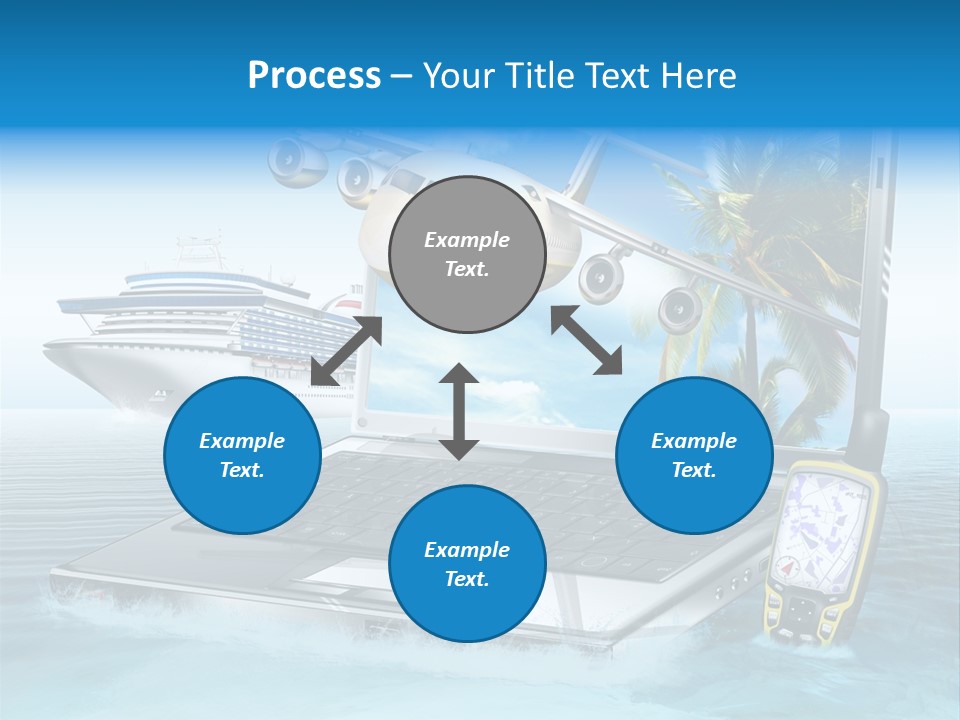 Process – Your Title Text Here

Example Text.

Example Text.

Example Text.

Example Text.